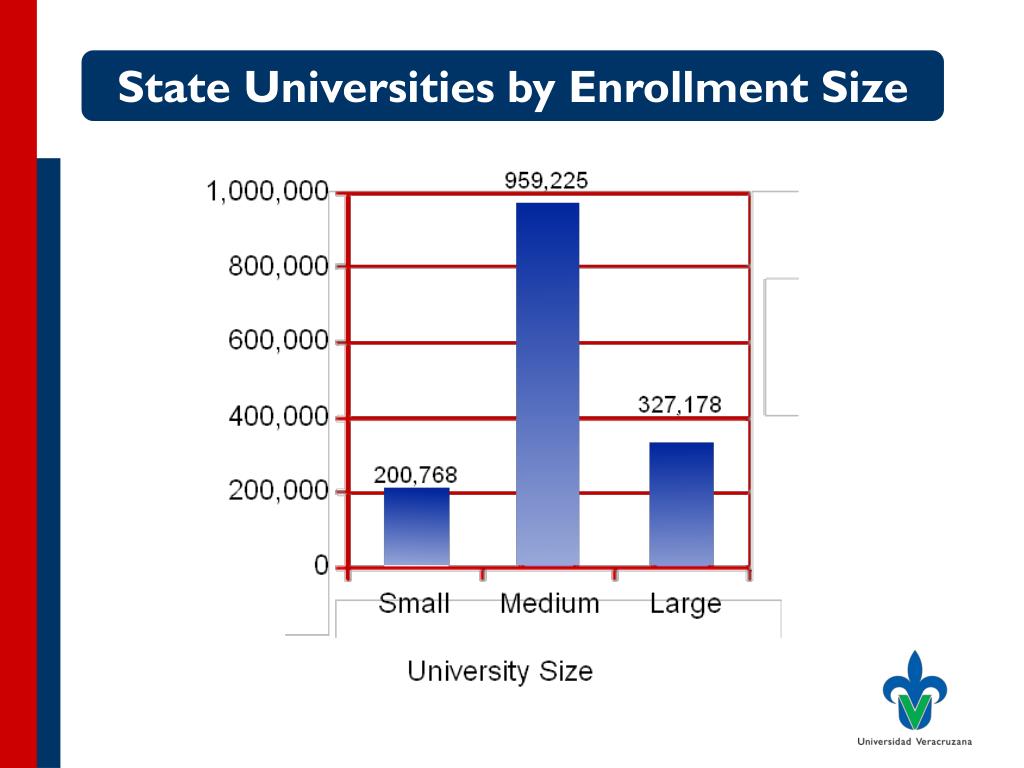 State Universities by Enrollment Size

1,000,000
800,000
600,000
400,000
200,000
0

959,225
327,178
200,768

Small
Medium
Large

University Size

Universidad Veracruzana